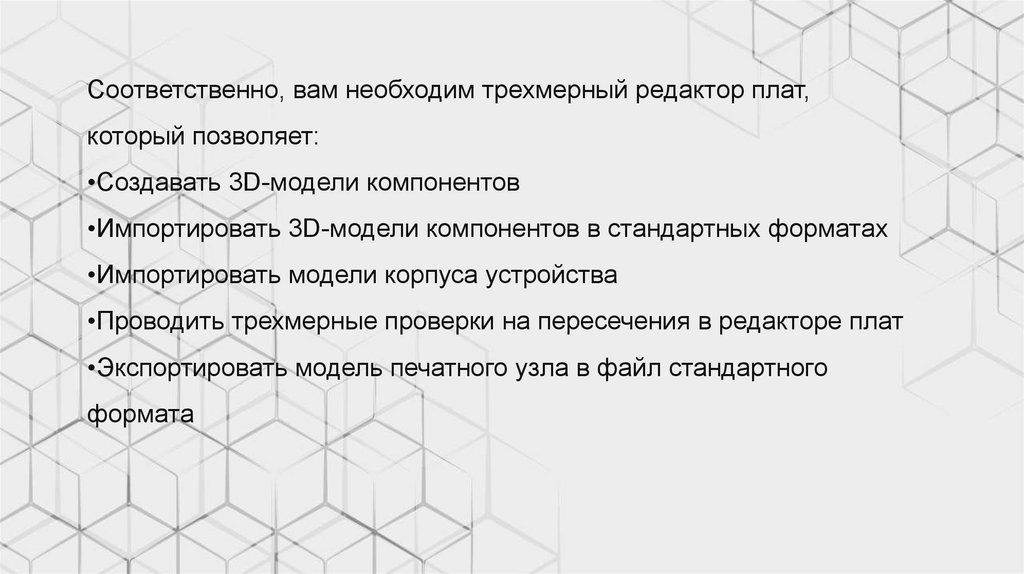 Соответственно, вам необходим трехмерный редактор плат, который позволяет:

•Создавать 3D-модели компонентов

•Импортировать 3D-модели компонентов в стандартных форматах

•Импортировать модели корпуса устройства

•Проводить трехмерные проверки на пересечения в редакторе плат

•Экспортировать модель печатного узла в файл стандартного формата